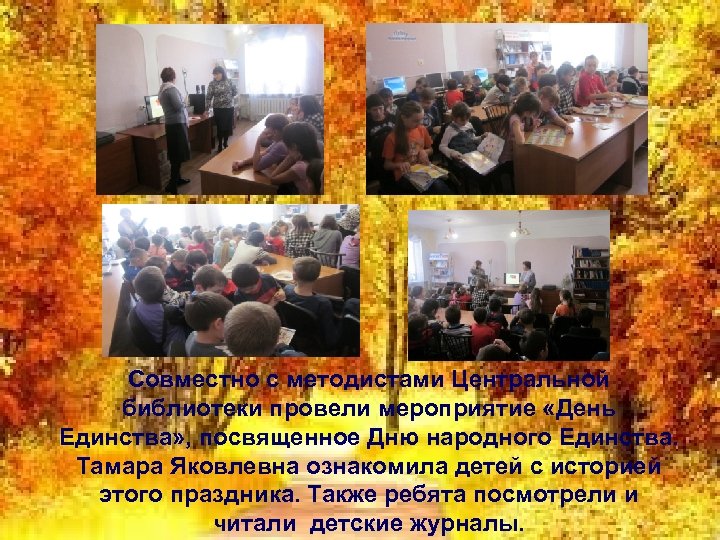 Совместно с методистами Центральной библиотеки провели мероприятие «День Единства», посвященное Дню народного Единства. Тамара Яковлевна ознакомила детей с историей этого праздника. Также ребята посмотрели и читали детские журналы.